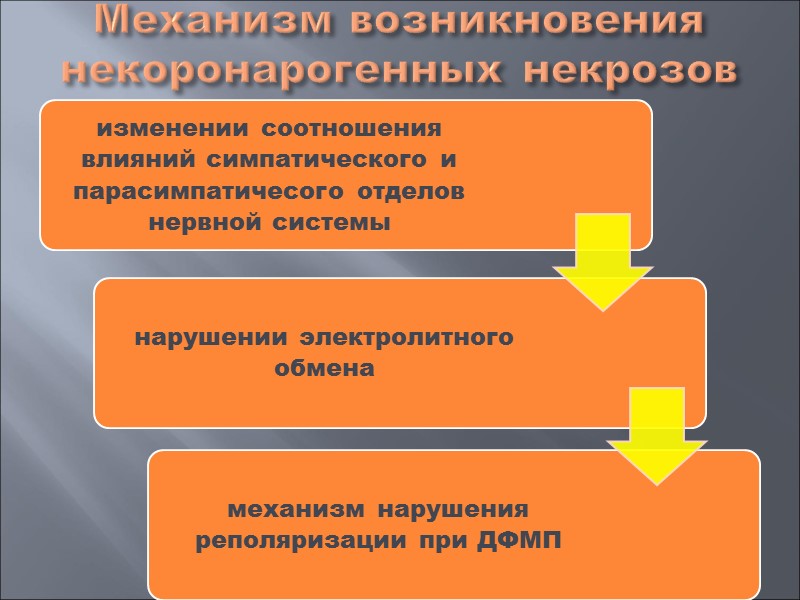 Механизм возникновения некоронарогенных некрозов

изменении соотношения влияний симпатического и парасимпатичесого отделов нервной системы

нарушении электролитного обмена

механизм нарушения реполяризации при ДФМП